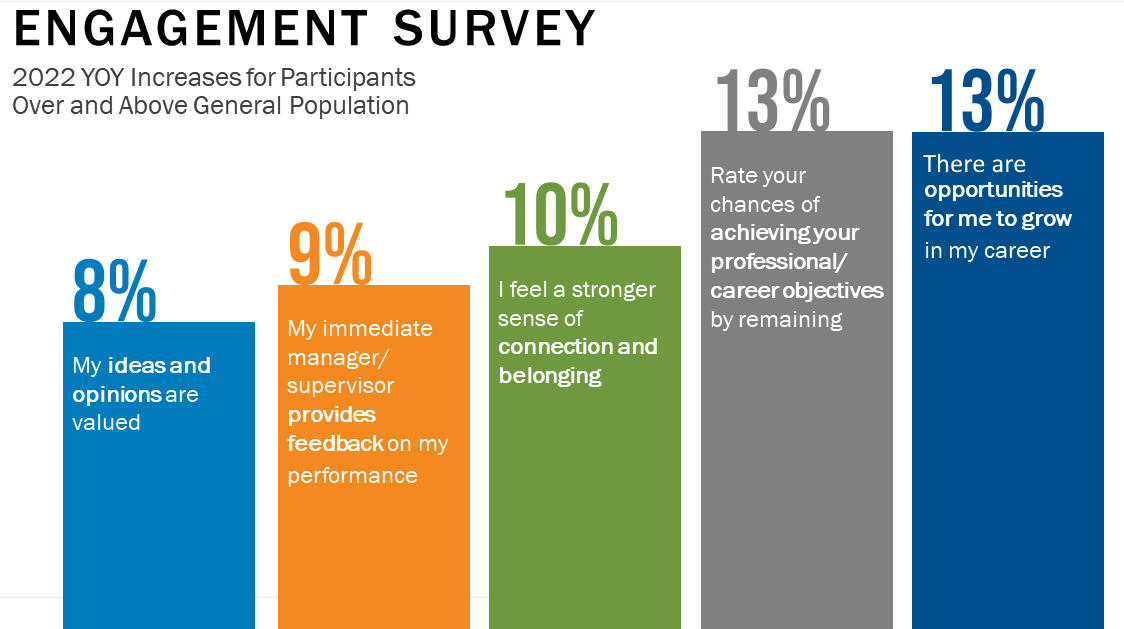 ENGAGEMENT SURVEY

2022 YOY Increases for Participants Over and Above General Population

8%

My ideas and opinions are valued

9%

My immediate manager/ supervisor provides feedback on my performance

10%

I feel a stronger sense of connection and belonging

13%

Rate your chances of achieving your professional/ career objectives by remaining

13%

There are opportunities for me to grow in my career